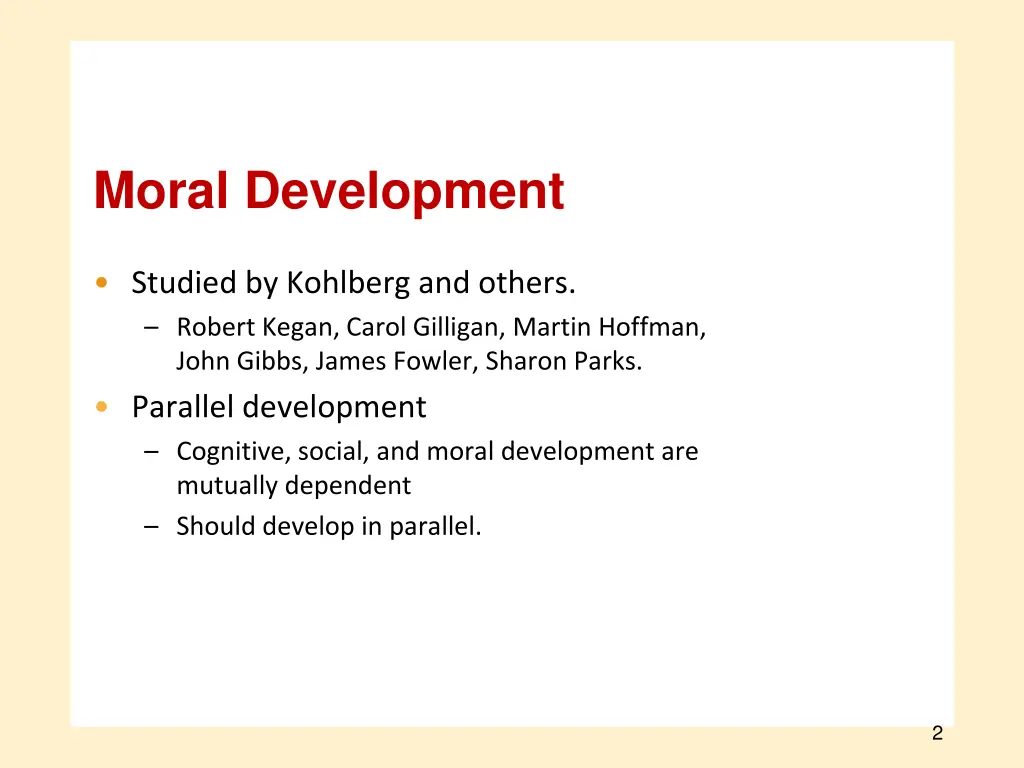 Moral Development

• Studied by Kohlberg and others.
  – Robert Kegan, Carol Gilligan, Martin Hoffman, John Gibbs, James Fowler, Sharon Parks.
• Parallel development
  – Cognitive, social, and moral development are mutually dependent
  – Should develop in parallel.

2